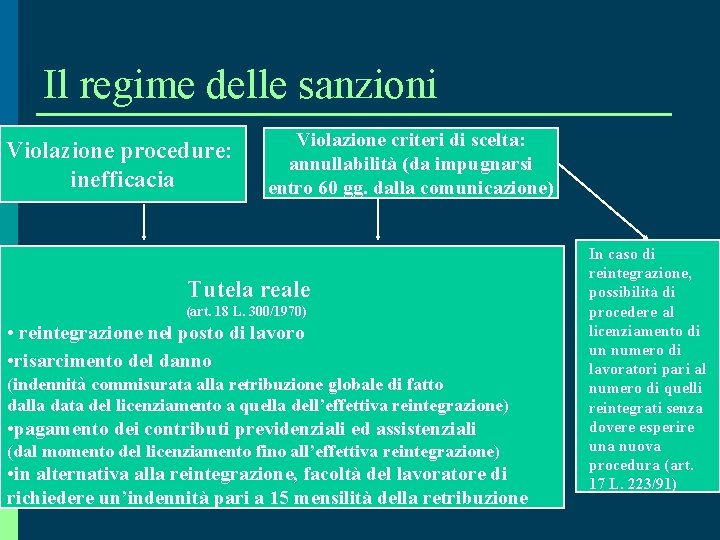 Il regime delle sanzioni

Violazione procedure: inefficacia

Violazione criteri di scelta: annullabilità (da impugnarsi entro 60 gg. dalla comunicazione)

Tutela reale
(art. 18 L. 300/1970)
• reintegrazione nel posto di lavoro
•risarcimento del danno
(indennità commisurata alla retribuzione globale di fatto dalla data del licenziamento a quella dell'effettiva reintegrazione)
•pagamento dei contributi previdenziali ed assistenziali
(dal momento del licenziamento fino all'effettiva reintegrazione)
•in alternativa alla reintegrazione, facoltà del lavoratore di richiedere un'indennità pari a 15 mensilità della retribuzione

In caso di reintegrazione, possibilità di procedere al licenziamento di un numero di lavoratori pari al numero di quelli reintegrati senza dovere esperire una nuova procedura (art. 17 L. 223/91)